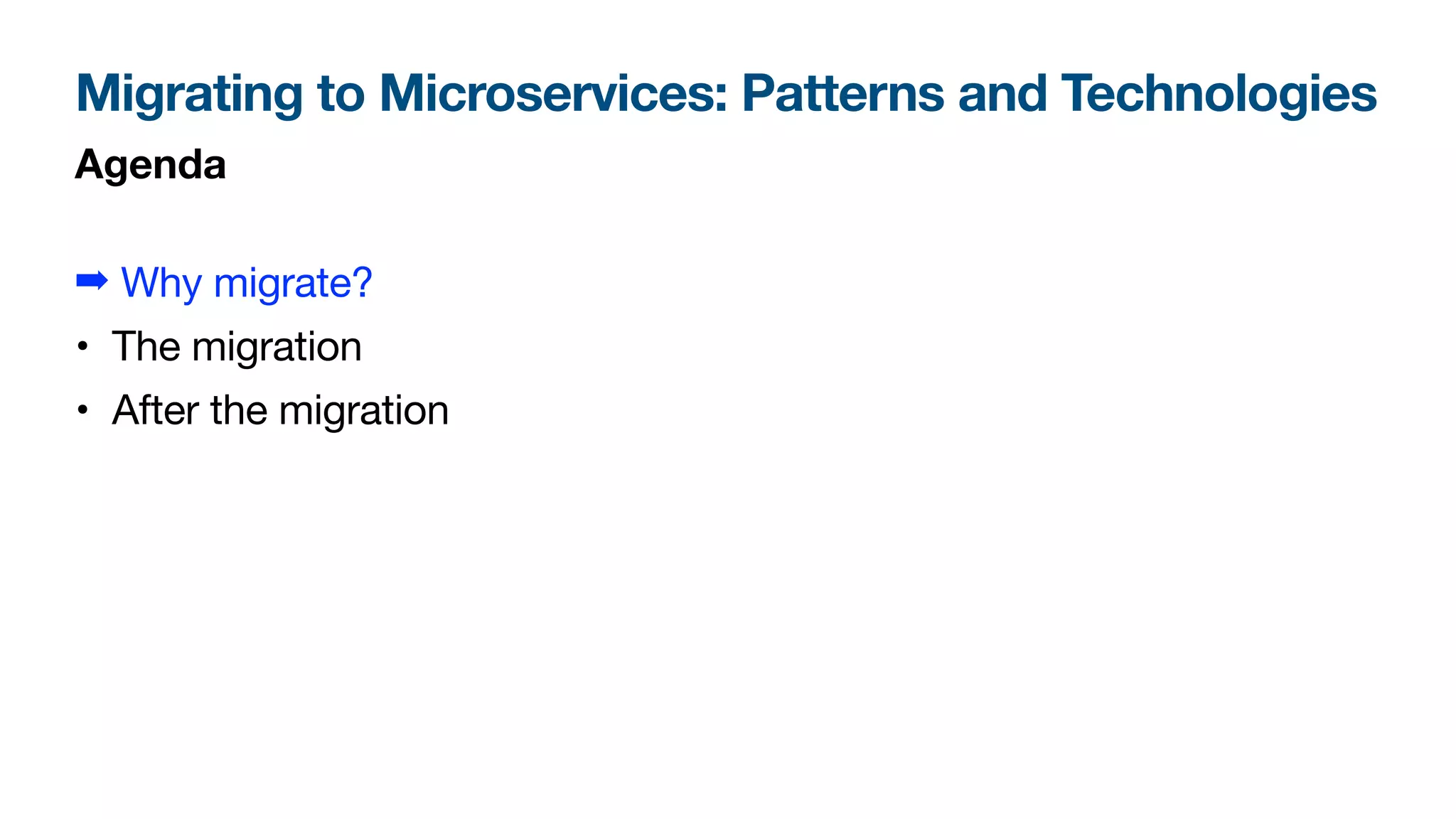 Migrating to Microservices: Patterns and Technologies

Agenda

➡ Why migrate?
• The migration
• After the migration